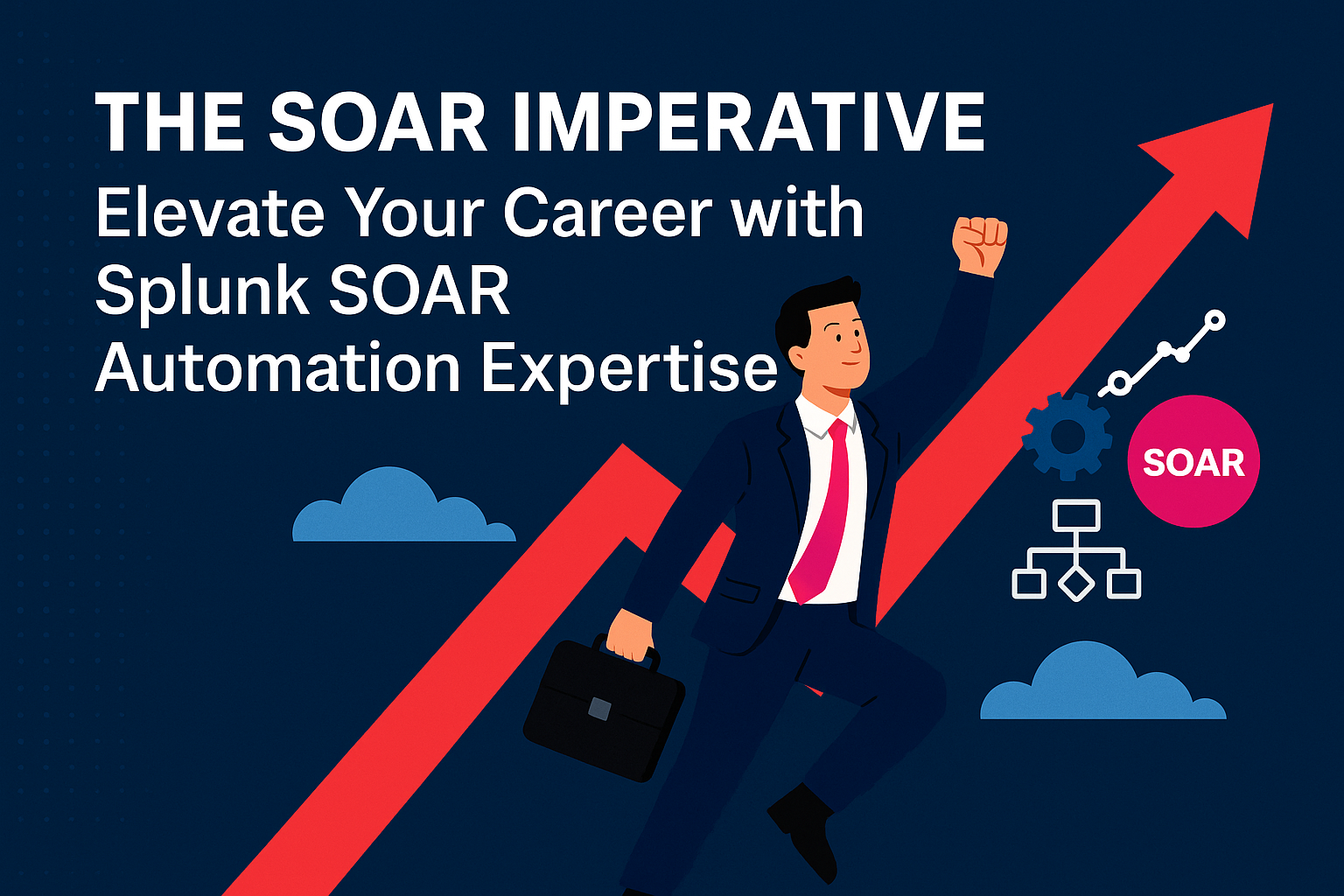 THE SOAR IMPERATIVE
Elevate Your Career with Splunk SOAR Automation Expertise

SOAR